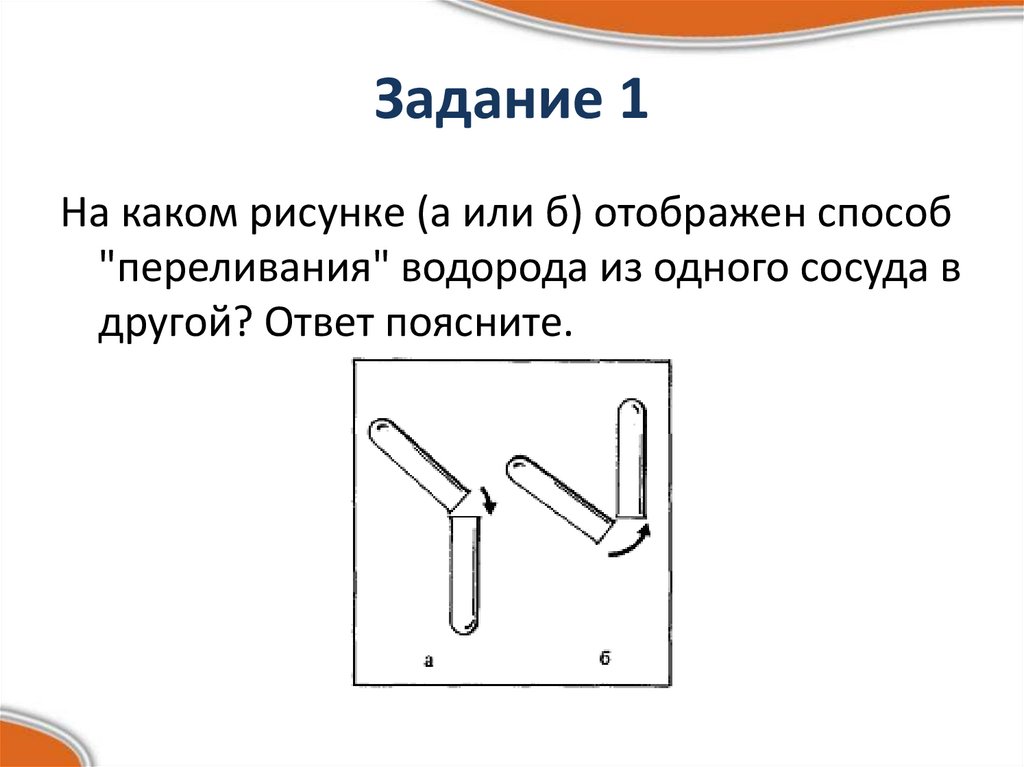 Задание 1

На каком рисунке (а или б) отображен способ "переливания" водорода из одного сосуда в другой? Ответ поясните.

а

б